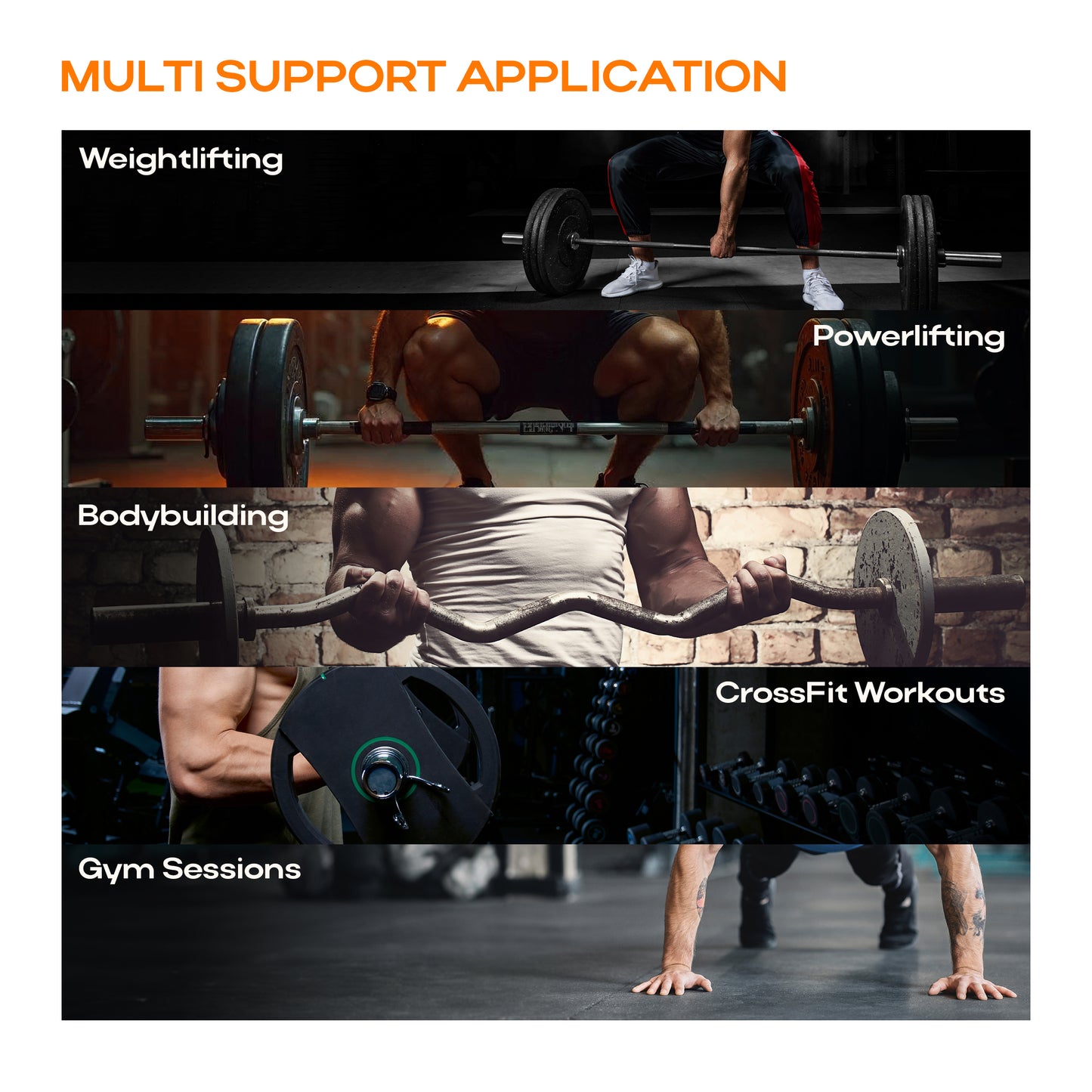 MULTI SUPPORT APPLICATION

Weightlifting

Powerlifting

Bodybuilding

CrossFit Workouts

Gym Sessions